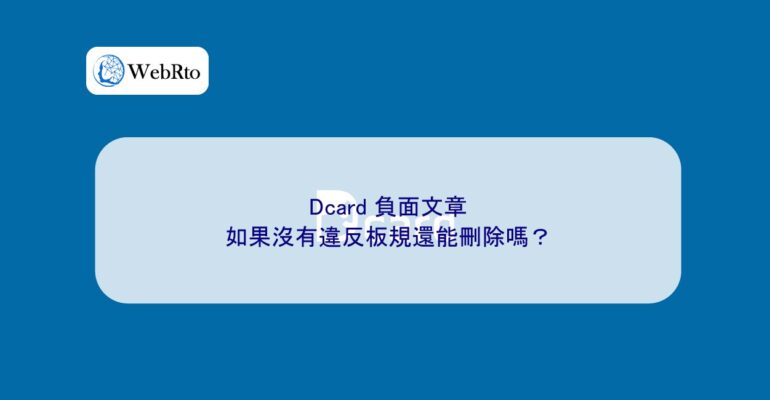 WebRto

Dcard 負面文章
如果沒有違反板規還能刪除嗎？